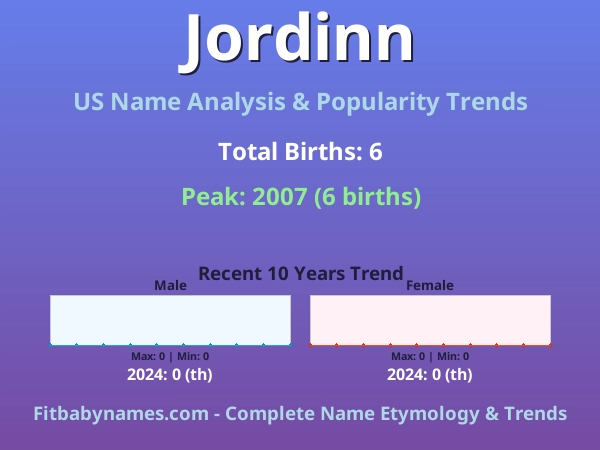 Jordinn

US Name Analysis & Popularity Trends

Total Births: 6

Peak: 2007 (6 births)

Recent 10 Years Trend

Male

Max: 0 | Min: 0

2024: 0 (th)

Female

Max: 0 | Min: 0

2024: 0 (th)

Fitbabynames.com - Complete Name Etymology & Trends